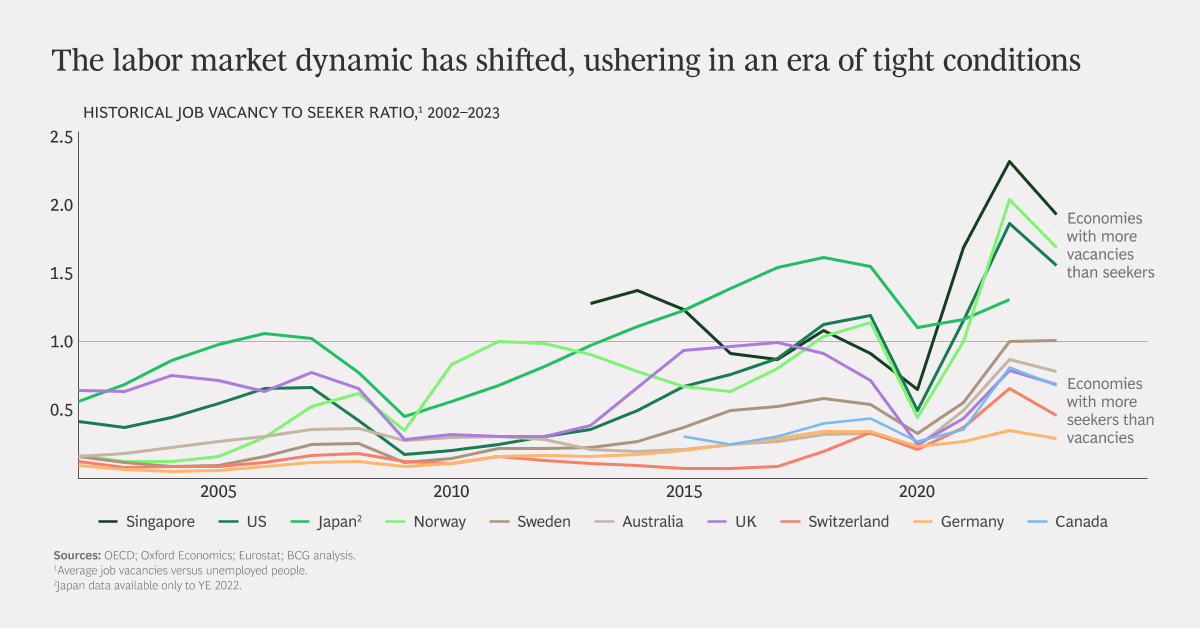 The labor market dynamic has shifted, ushering in an era of tight conditions

HISTORICAL JOB VACANCY TO SEEKER RATIO,$^1$ 2002–2023

2.5
2.0
1.5
1.0
0.5

2005
2010
2015
2020

Economies with more vacancies than seekers

Economies with more seekers than vacancies

Singapore
US
Japan$^2$
Norway
Sweden
Australia
UK
Switzerland
Germany
Canada

Sources: OECD; Oxford Economics; Eurostat; BCG analysis.
$^1$Average job vacancies versus unemployed people.
$^2$Japan data available only to YE 2022.